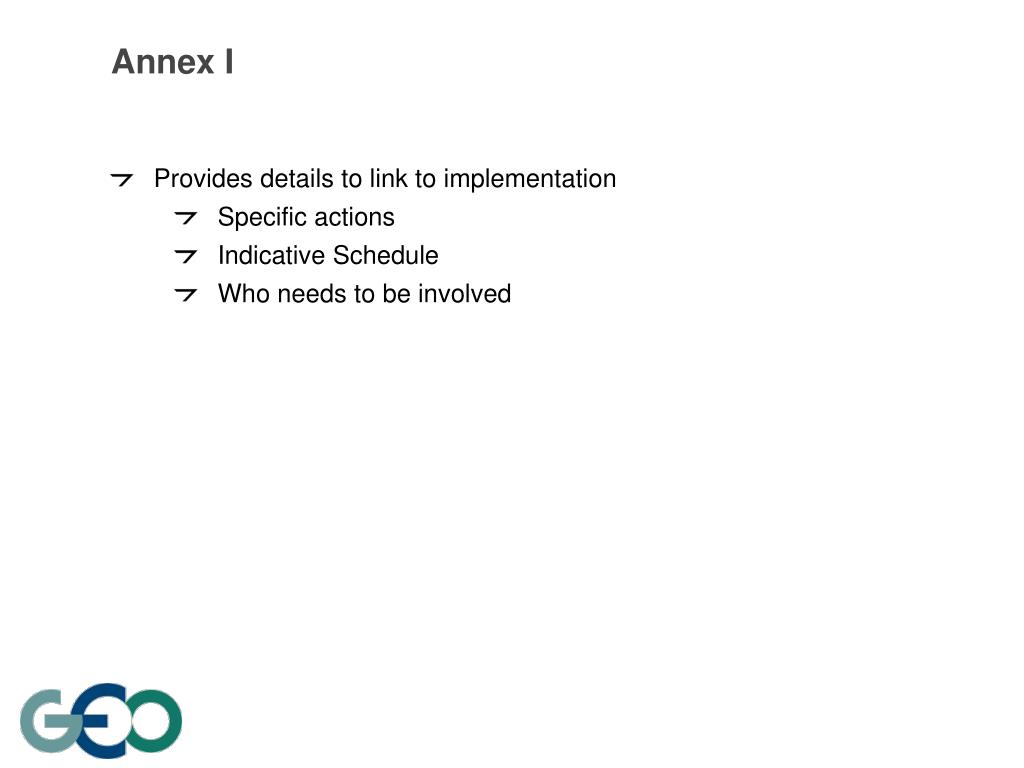 Annex I

Provides details to link to implementation

Specific actions

Indicative Schedule

Who needs to be involved

GEO